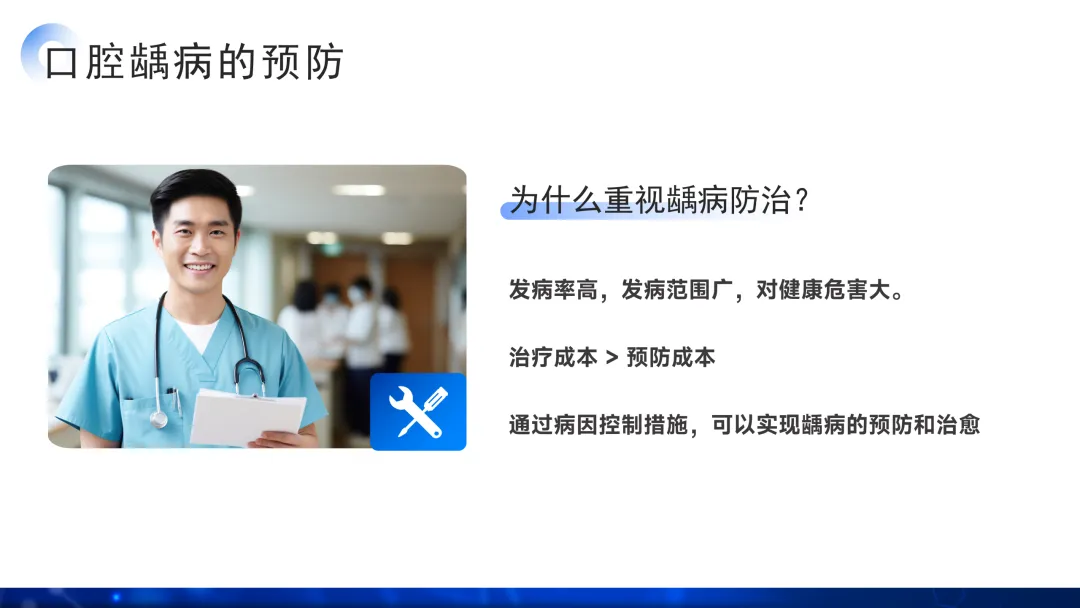 口腔龋病的预防

为什么重视龋病防治？

发病率高，发病范围广，对健康危害大。

治疗成本 > 预防成本

通过病因控制措施，可以实现龋病的预防和治愈